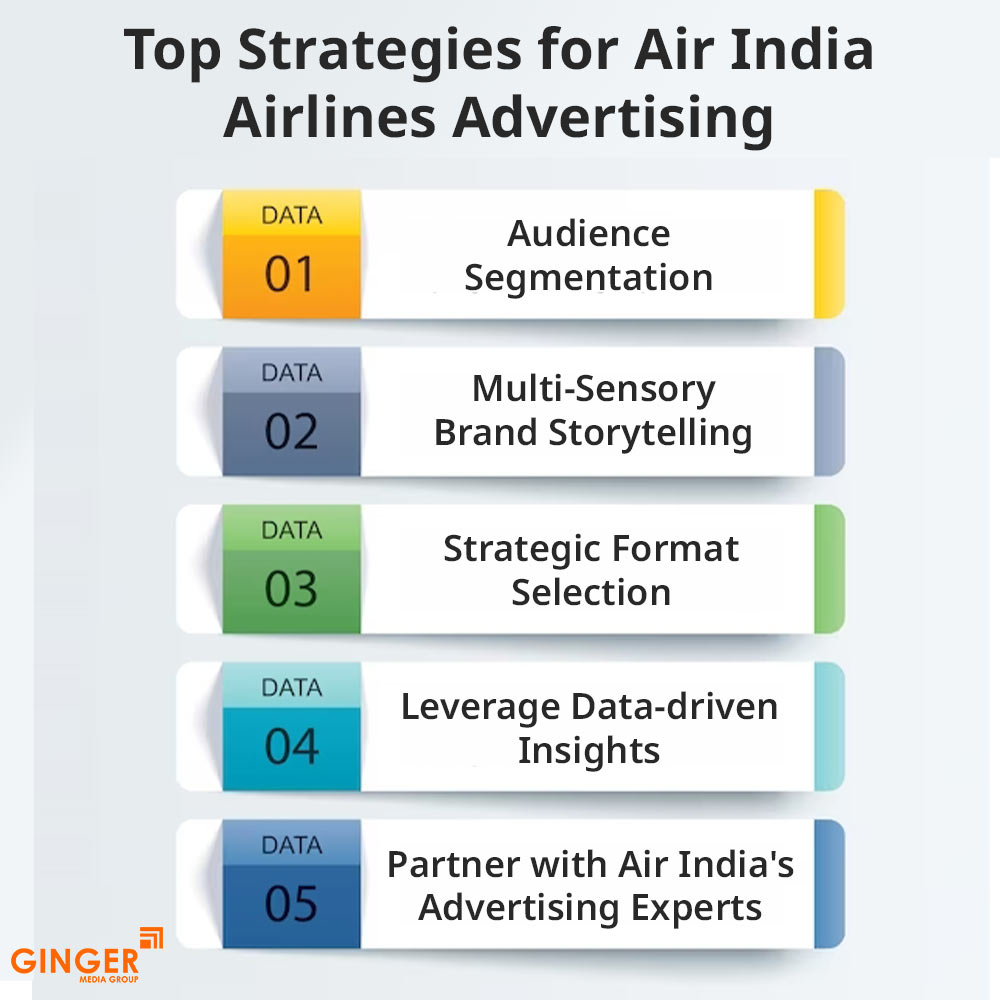 Top Strategies for Air India Airlines Advertising

DATA
01
Audience Segmentation

DATA
02
Multi-Sensory Brand Storytelling

DATA
03
Strategic Format Selection

DATA
04
Leverage Data-driven Insights

DATA
05
Partner with Air India's Advertising Experts

GINGER
MEDIA GROUP